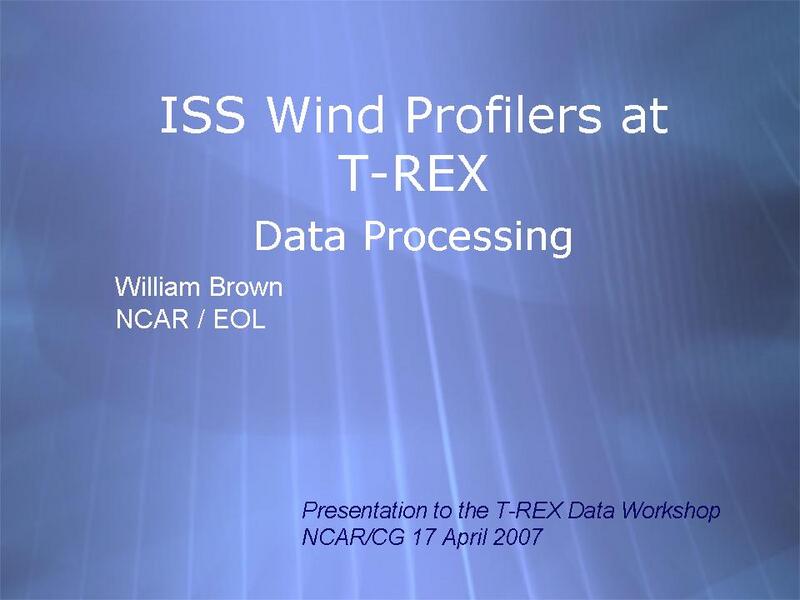 ISS Wind Profilers at T-REX

Data Processing

William Brown
NCAR / EOL

Presentation to the T-REX Data Workshop
NCAR/CG 17 April 2007